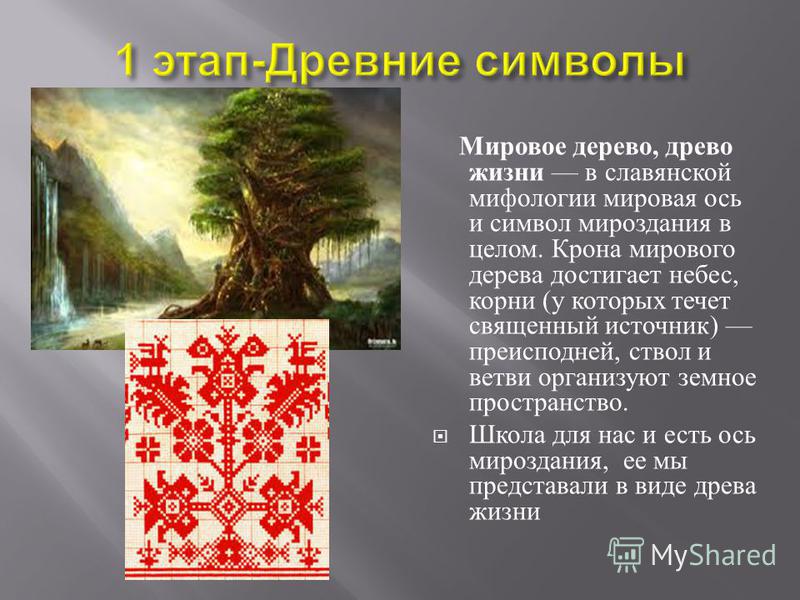 1 этап-Древние символы

Мировое дерево, древо жизни — в славянской мифологии мировая ось и символ мироздания в целом. Крона мирового дерева достигает небес, корни (у которых течет священный источник) — преисподней, ствол и ветви организуют земное пространство.

Школа для нас и есть ось мироздания, ее мы представали в виде древа жизни

MyShared